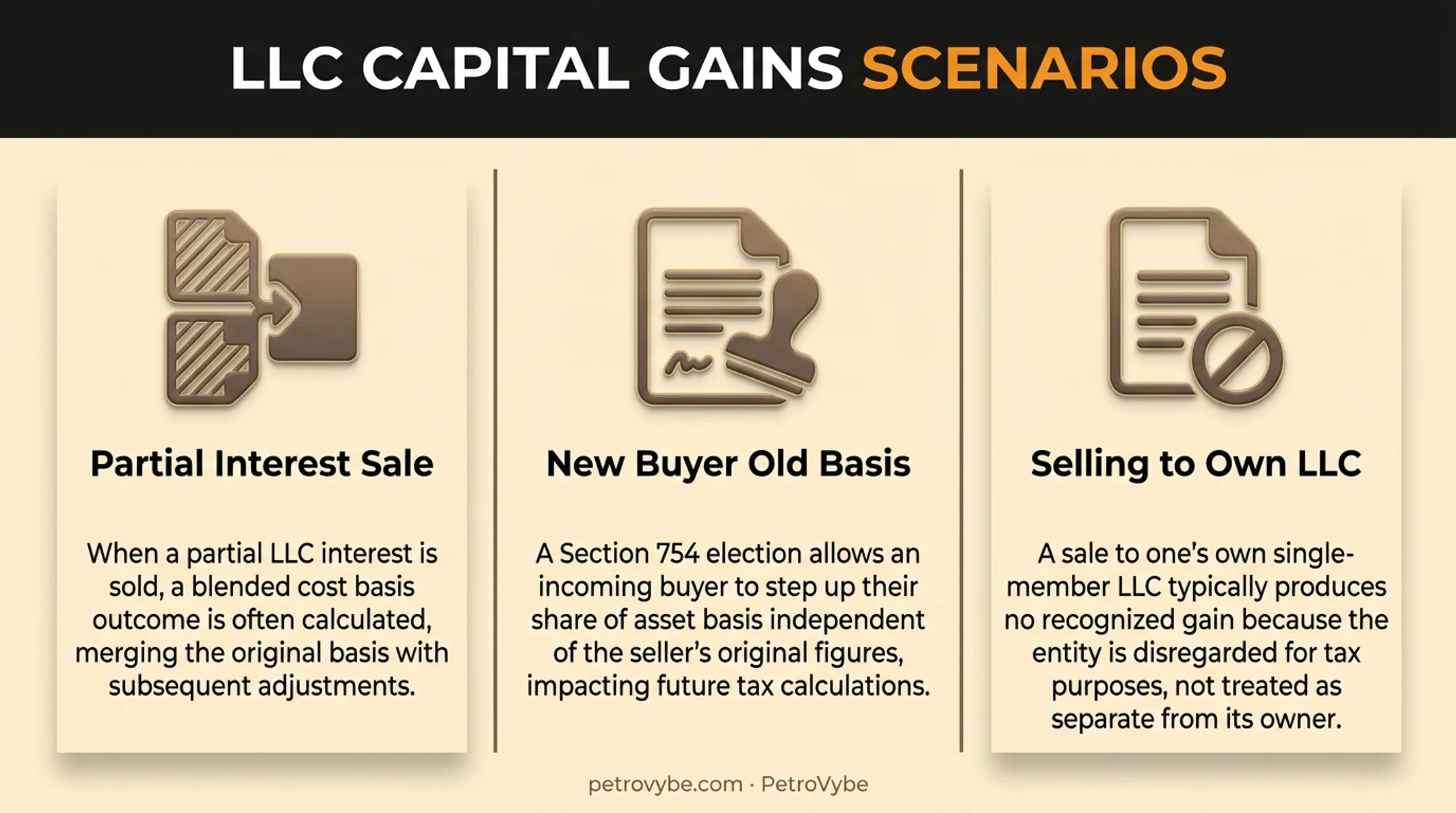 LLC CAPITAL GAINS SCENARIOS

Partial Interest Sale

When a partial LLC interest is sold, a blended cost basis outcome is often calculated, merging the original basis with subsequent adjustments.

New Buyer Old Basis

A Section 754 election allows an incoming buyer to step up their share of asset basis independent of the seller's original figures, impacting future tax calculations.

Selling to Own LLC

A sale to one's own single-member LLC typically produces no recognized gain because the entity is disregarded for tax purposes, not treated as separate from its owner.

petrovybe.com · PetroVybe